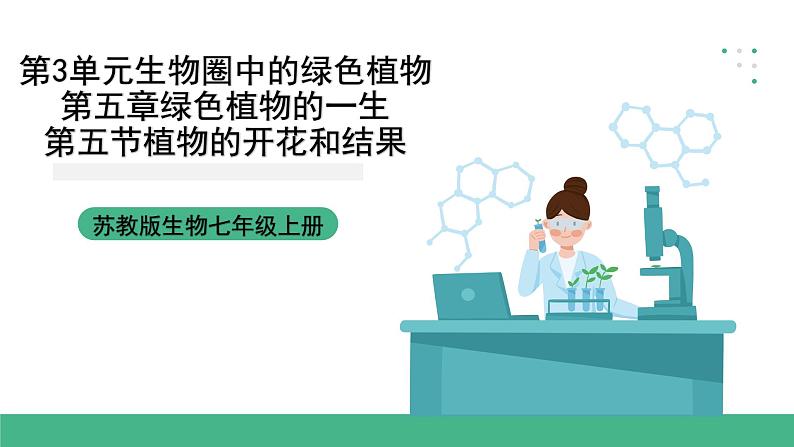 第3单元生物圈中的绿色植物
第五章绿色植物的一生
第五节植物的开花和结果

苏教版生物七年级上册